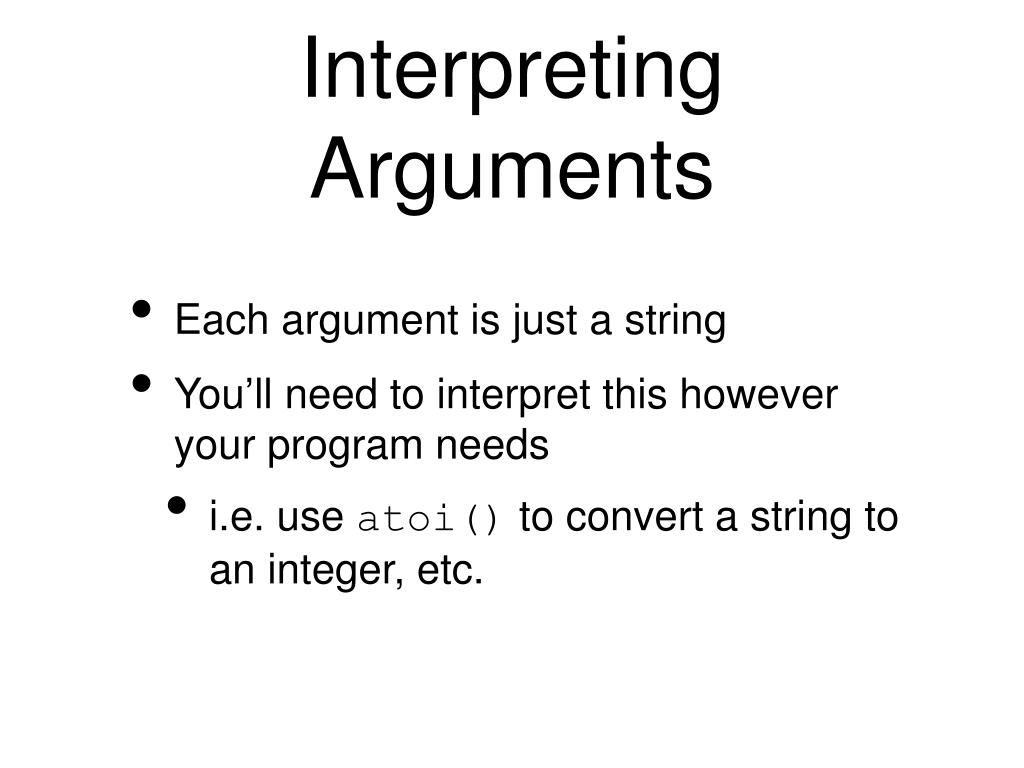 Interpreting Arguments

• Each argument is just a string
• You’ll need to interpret this however your program needs
  • i.e. use atoi() to convert a string to an integer, etc.